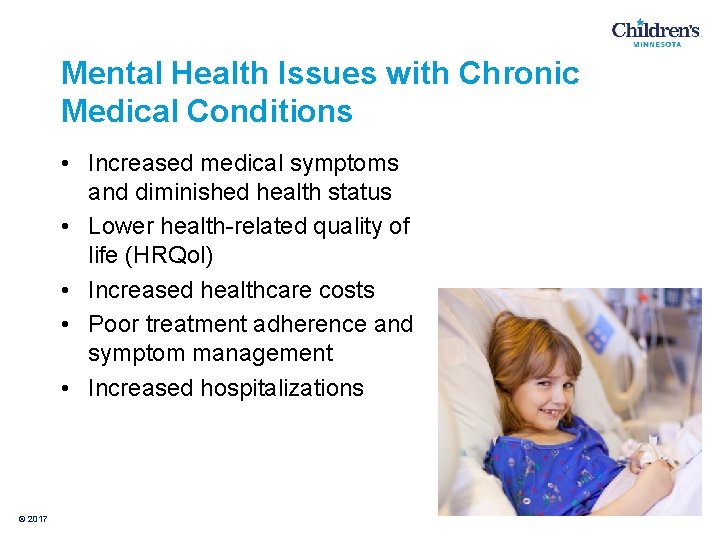 Children's
MINNESOTA

Mental Health Issues with Chronic Medical Conditions

• Increased medical symptoms and diminished health status
• Lower health-related quality of life (HRQol)
• Increased healthcare costs
• Poor treatment adherence and symptom management
• Increased hospitalizations

© 2017